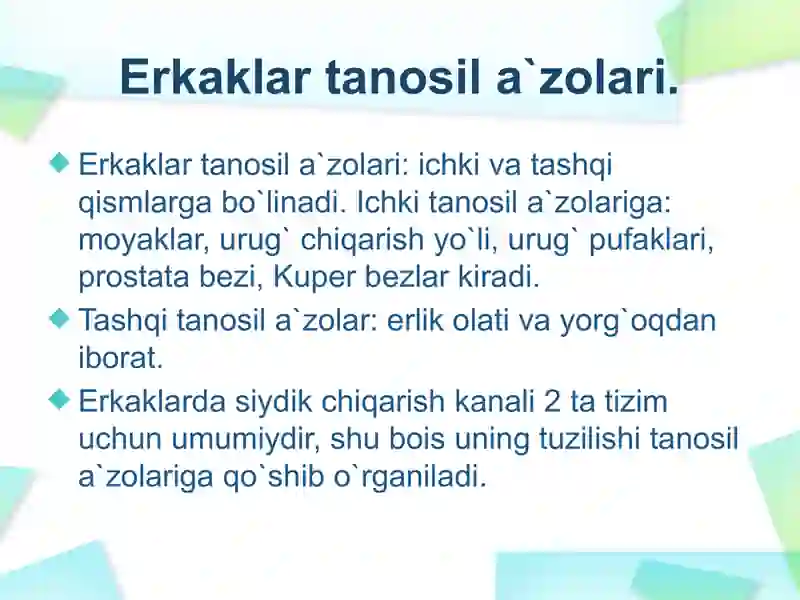 Erkaklar tanosil a`zolari.

Erkaklar tanosil a`zolari: ichki va tashqi qismlarga bo`linadi. Ichki tanosil a`zolariga: moyaklar, urug` chiqarish yo`li, urug` pufaklari, prostata bezi, Kuper bezlar kiradi.

Tashqi tanosil a`zolar: erlik olati va yorg`oqdan iborat.

Erkaklarda siydik chiqarish kanali 2 ta tizim uchun umumiydir, shu bois uning tuzilishi tanosil a`zolariga qo`shib o`rganiladi.